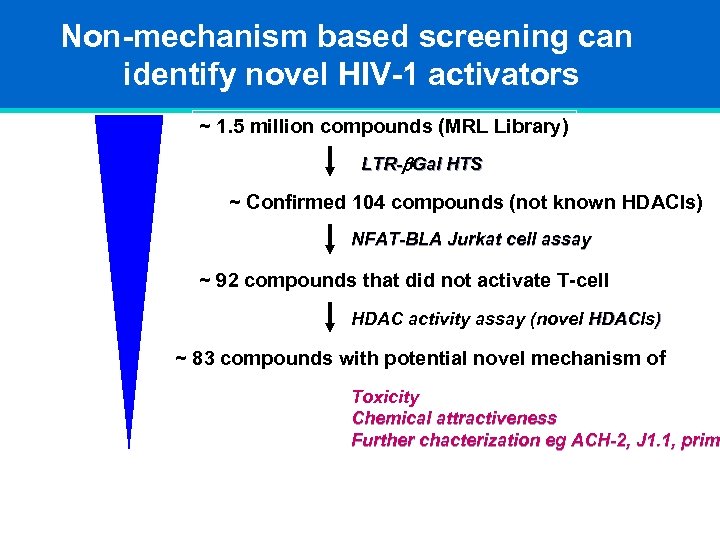 Non-mechanism based screening can identify novel HIV-1 activators

~ 1.5 million compounds (MRL Library)

LTR-$\beta$Gal HTS

~ Confirmed 104 compounds (not known HDACIs)

NFAT-BLA Jurkat cell assay

~ 92 compounds that did not activate T-cell

HDAC activity assay (novel HDACIs)

~ 83 compounds with potential novel mechanism of

Toxicity
Chemical attractiveness
Further chacterization eg ACH-2, J1.1, prim